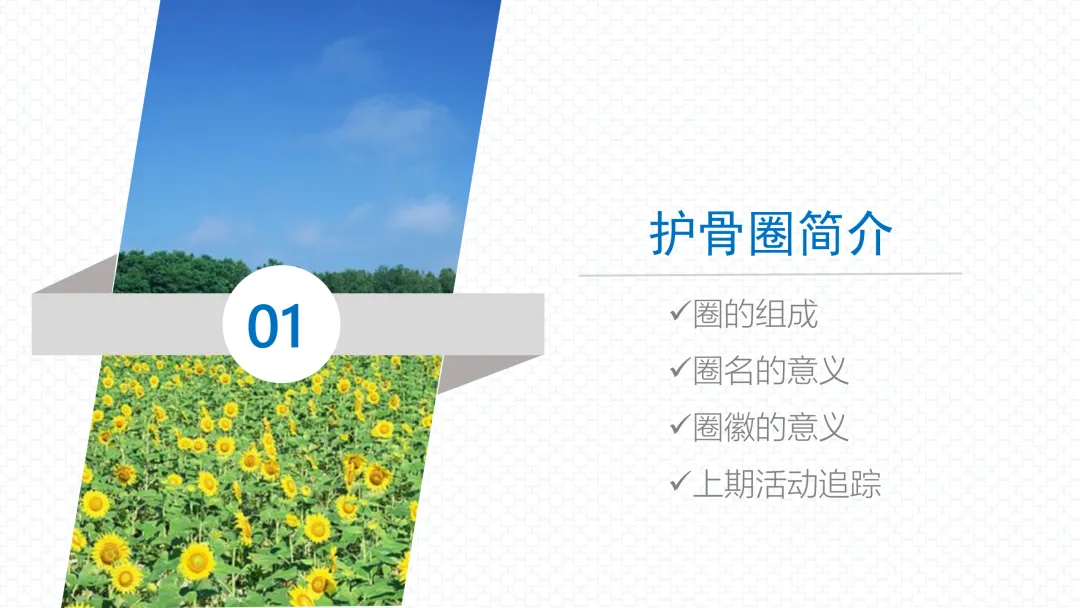 01

护骨圈简介

✓圈的组成

✓圈名的意义

✓圈徽的意义

✓上期活动追踪